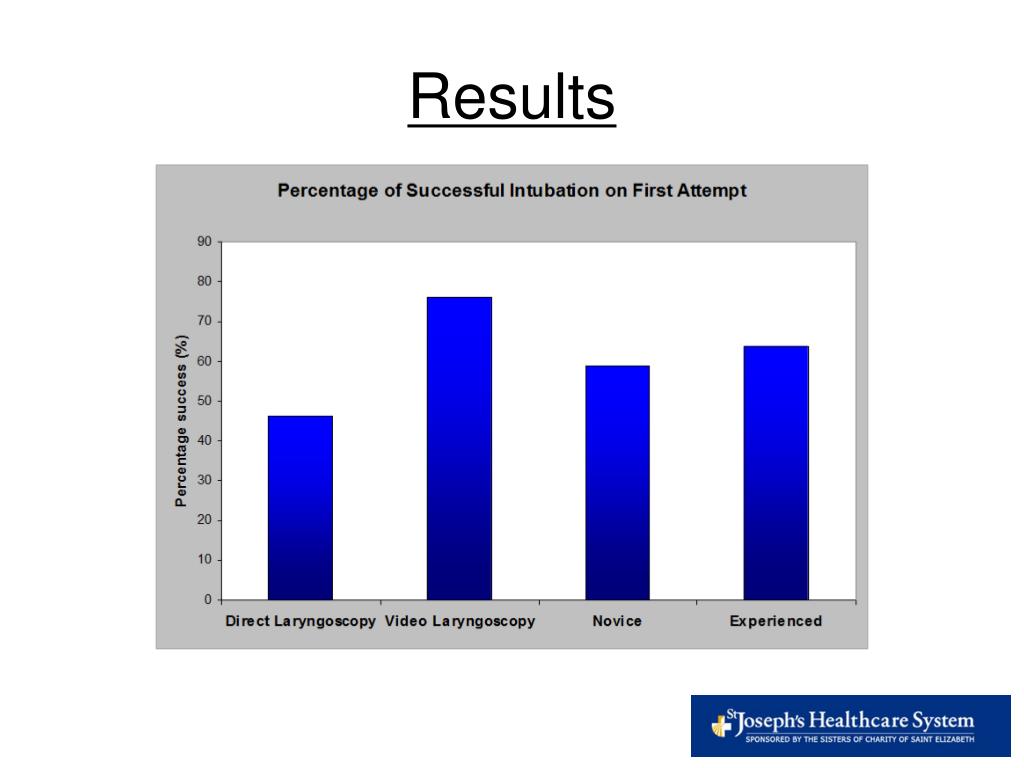 Results

Percentage of Successful Intubation on First Attempt

Percentage success (%)

90
80
70
60
50
40
30
20
10
0

Direct Laryngoscopy Video Laryngoscopy Novice Experienced

St Joseph's Healthcare System
SPONSORED BY THE SISTERS OF CHARITY OF SAINT ELIZABETH